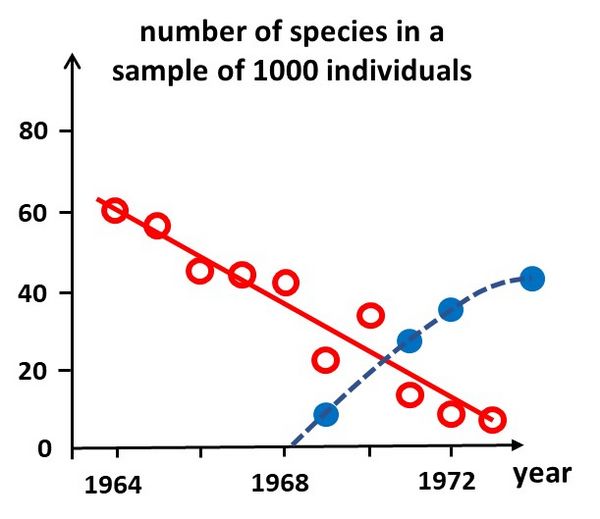 number of species in a sample of 1000 individuals

80
60
40
20
0

1964
1968
1972
year